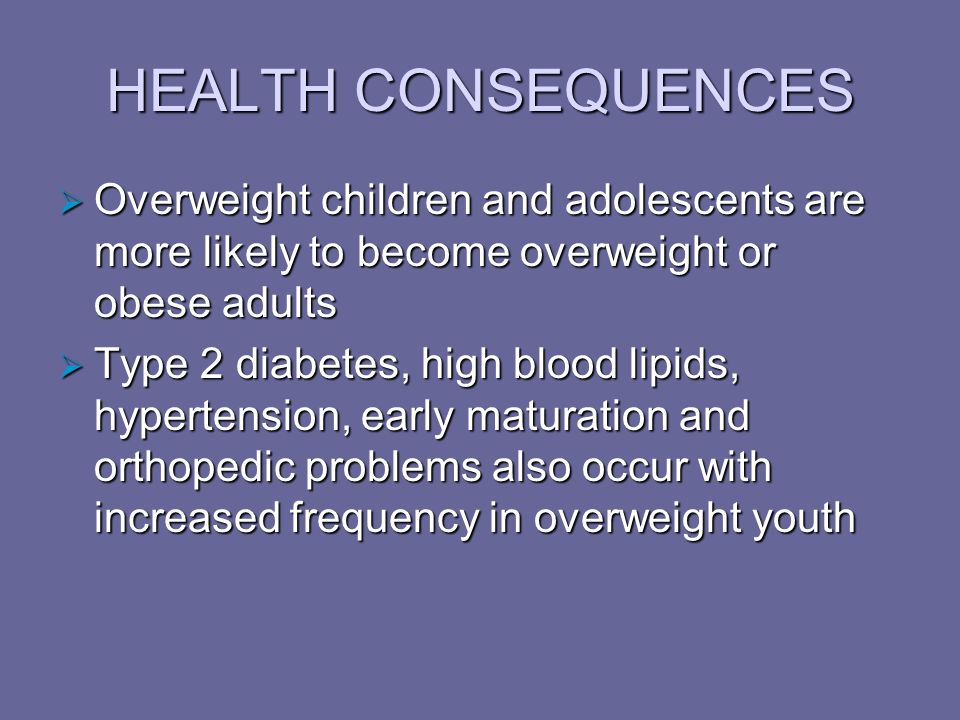 HEALTH CONSEQUENCES

➢ Overweight children and adolescents are more likely to become overweight or obese adults

➢ Type 2 diabetes, high blood lipids, hypertension, early maturation and orthopedic problems also occur with increased frequency in overweight youth